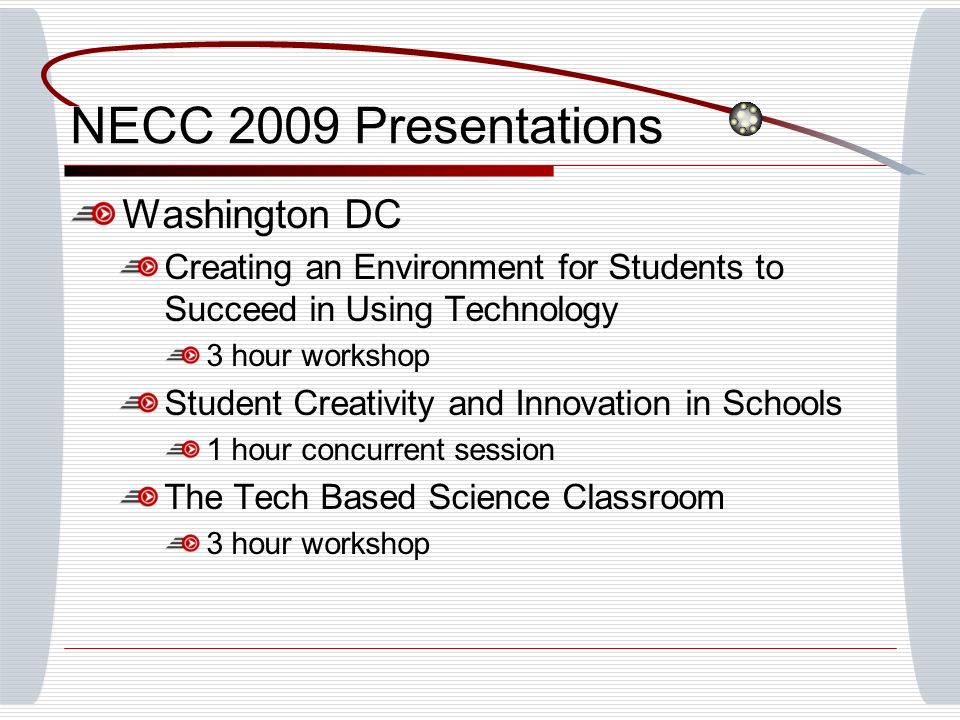 NECC 2009 Presentations

Washington DC

Creating an Environment for Students to Succeed in Using Technology

3 hour workshop

Student Creativity and Innovation in Schools

1 hour concurrent session

The Tech Based Science Classroom

3 hour workshop